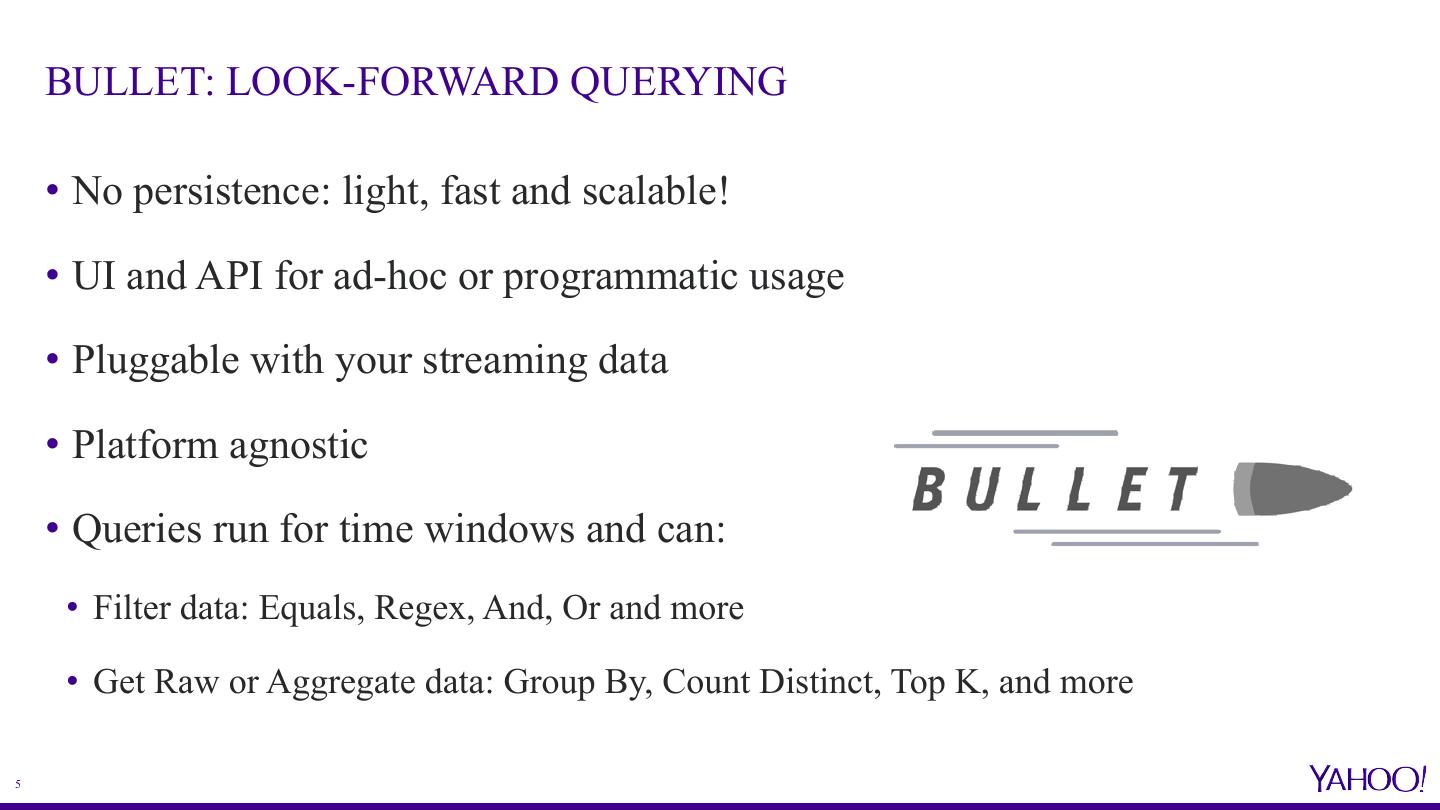 BULLET: LOOK-FORWARD QUERYING

• No persistence: light, fast and scalable!

• UI and API for ad-hoc or programmatic usage

• Pluggable with your streaming data

• Platform agnostic

• Queries run for time windows and can:

• Filter data: Equals, Regex, And, Or and more

• Get Raw or Aggregate data: Group By, Count Distinct, Top K, and more

BULLET

5

YAHOO!